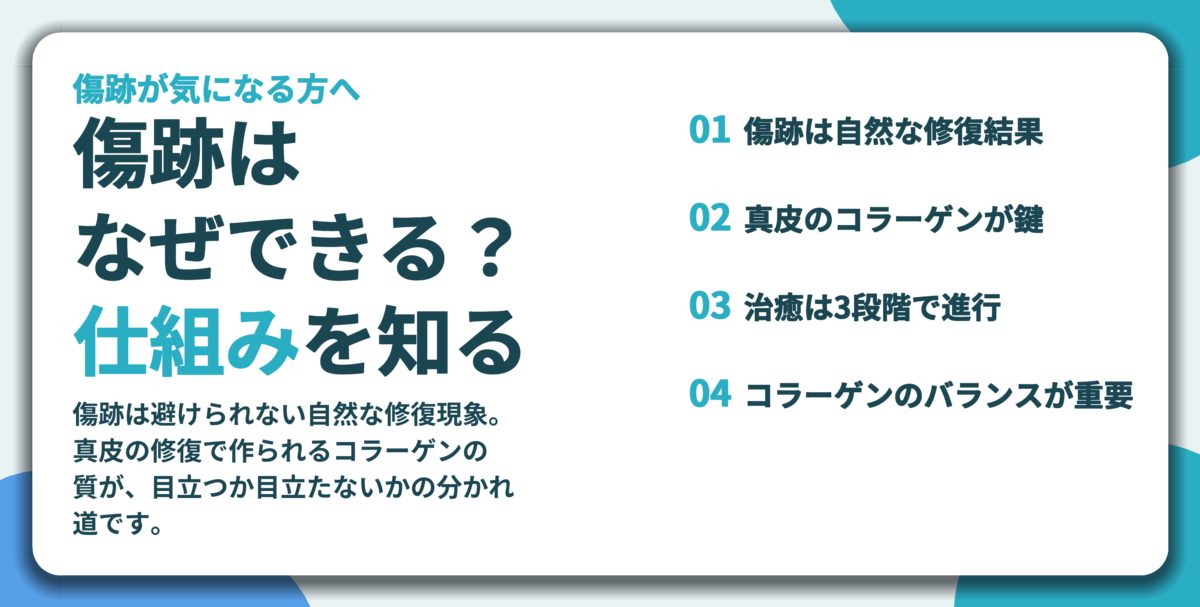 傷跡が気になる方へ

傷跡はなぜできる？仕組みを知る

傷跡は避けられない自然な修復現象。真皮の修復で作られるコラーゲンの質が、目立つか目立たないかの分かれ道です。

01 傷跡は自然な修復結果

02 真皮のコラーゲンが鍵

03 治癒は3段階で進行

04 コラーゲンのバランスが重要